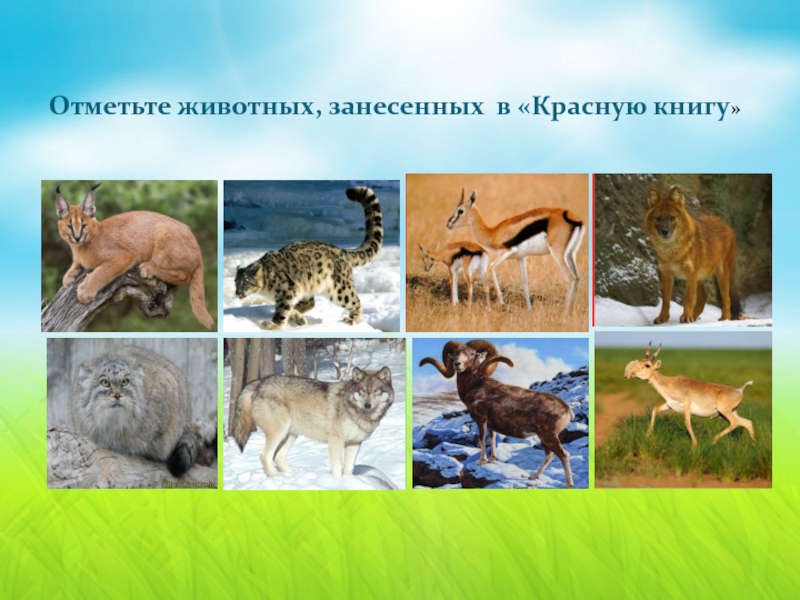 Отметьте животных, занесенных в «Красную книгу»